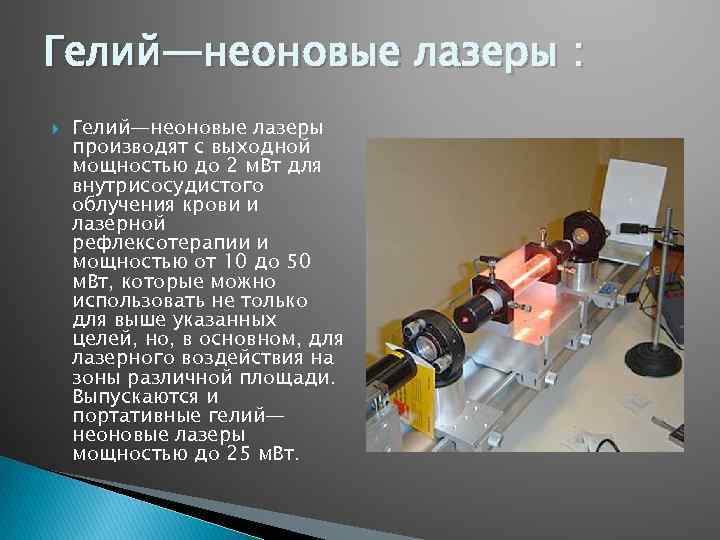 Гелий—неоновые лазеры :

Гелий—неоновые лазеры производят с выходной мощностью до 2 мВт для внутрисосудистого облучения крови и лазерной рефлексотерапии и мощностью от 10 до 50 мВт, которые можно использовать не только для выше указанных целей, но, в основном, для лазерного воздействия на зоны различной площади. Выпускаются и портативные гелий—неоновые лазеры мощностью до 25 мВт.